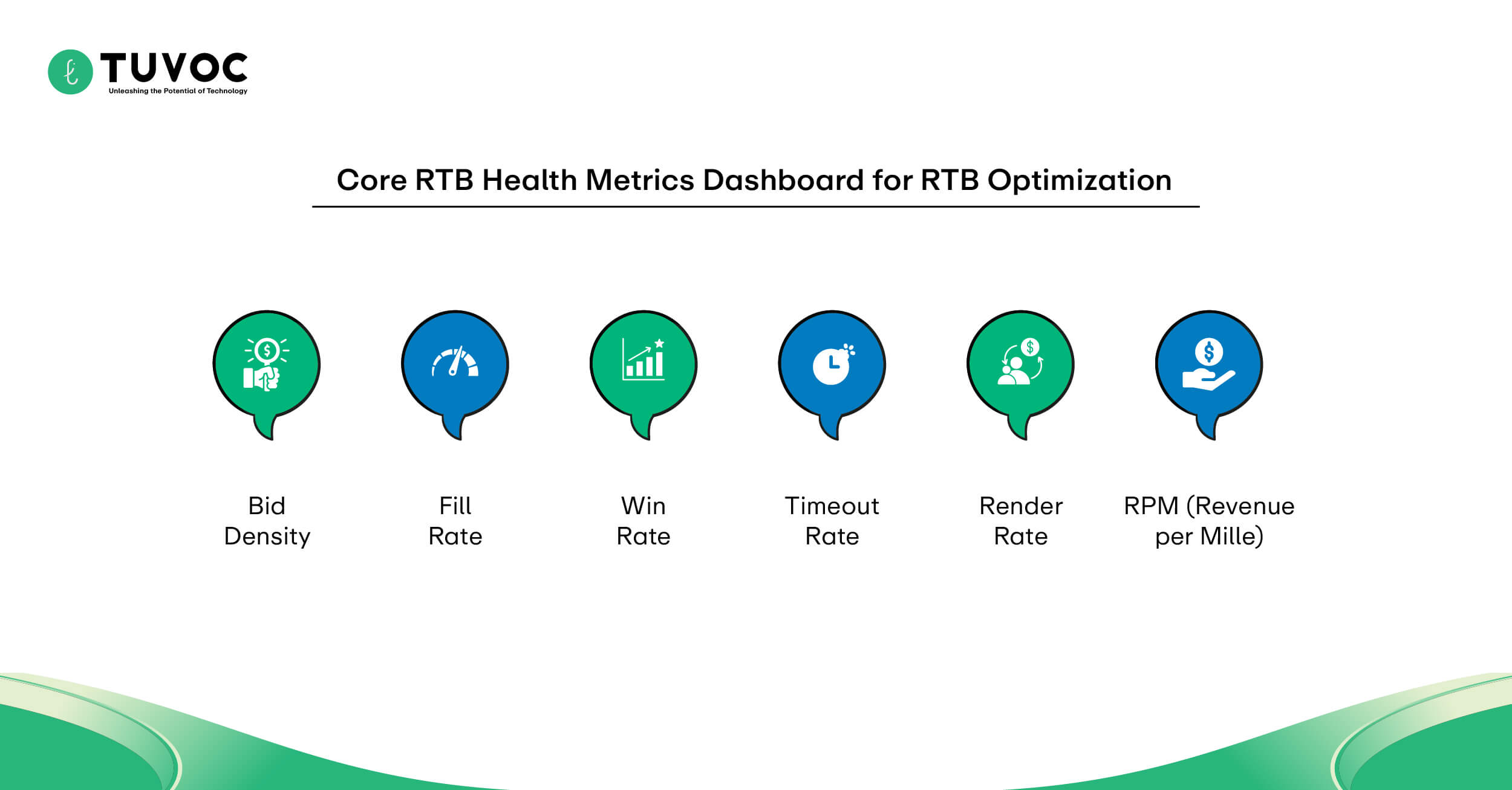 TUVOC
Unleashing the Potential of Technology

Core RTB Health Metrics Dashboard for RTB Optimization

Bid Density

Fill Rate

Win Rate

Timeout Rate

Render Rate

RPM (Revenue per Mille)